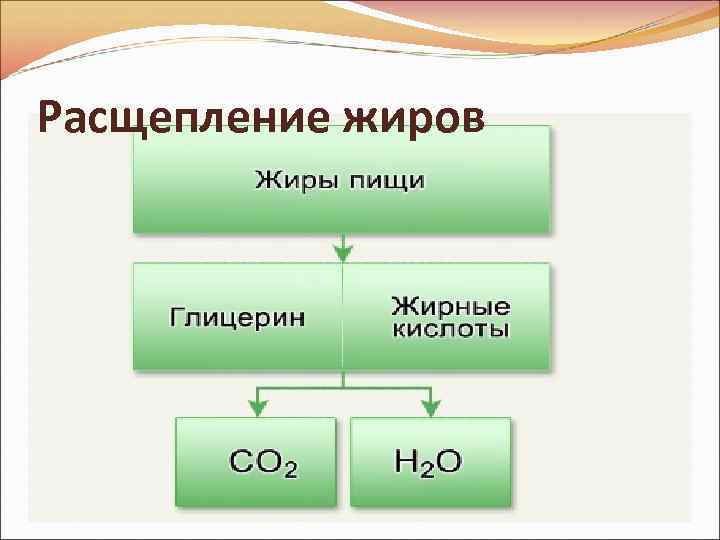 Расщепление жиров

Жиры пищи

Глицерин

Жирные кислоты

$CO_2$

$H_2O$